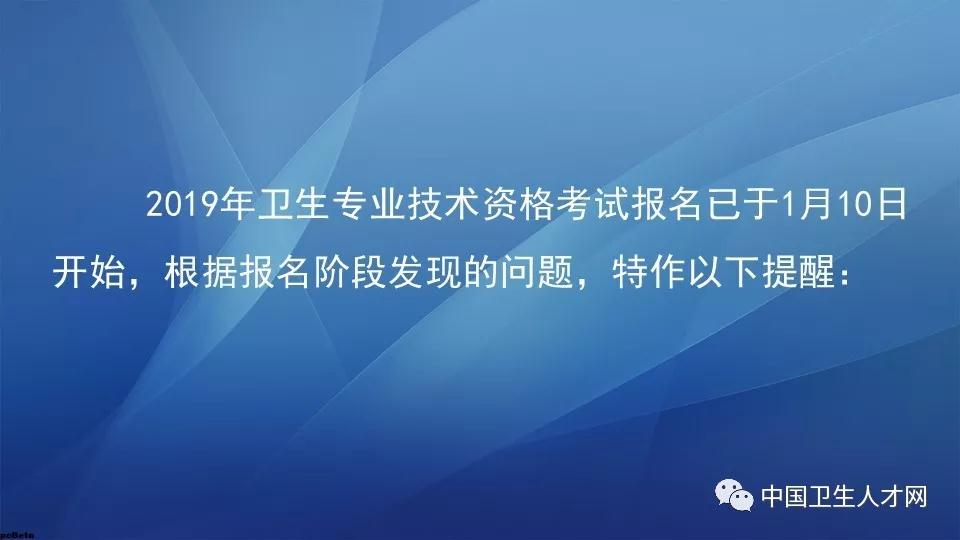 2019年卫生专业技术资格考试报名已于1月10日开始，根据报名阶段发现的问题，特作以下提醒：

中国卫生人才网